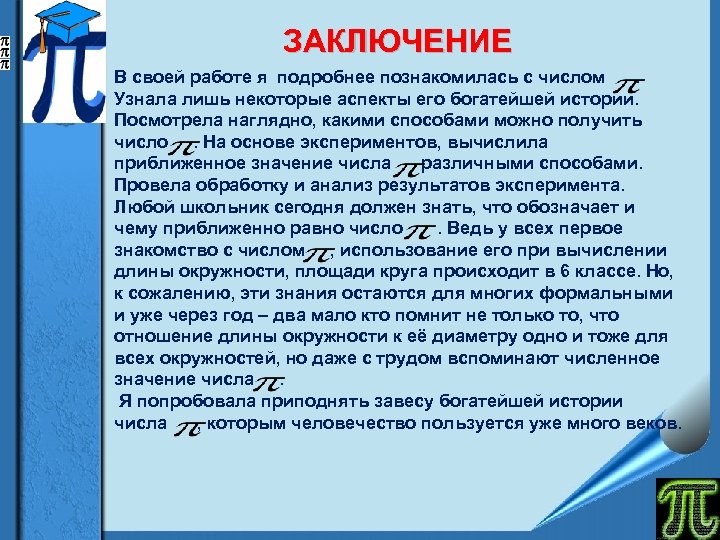 $\pi$
$\pi$
$\pi$

$\pi$

ЗАКЛЮЧЕНИЕ

В своей работе я подробнее познакомилась с числом $\pi$. Узнала лишь некоторые аспекты его богатейшей истории. Посмотрела наглядно, какими способами можно получить число $\pi$. На основе экспериментов, вычислила приближенное значение числа $\pi$ различными способами. Провела обработку и анализ результатов эксперимента. Любой школьник сегодня должен знать, что обозначает и чему приближенно равно число $\pi$. Ведь у всех первое знакомство с числом $\pi$, использование его при вычислении длины окружности, площади круга происходит в 6 классе. Но, к сожалению, эти знания остаются для многих формальными и уже через год – два мало кто помнит не только то, что отношение длины окружности к её диаметру одно и тоже для всех окружностей, но даже с трудом вспоминают численное значение числа $\pi$.

Я попробовала приподнять завесу богатейшей истории числа $\pi$, которым человечество пользуется уже много веков.

$\pi$